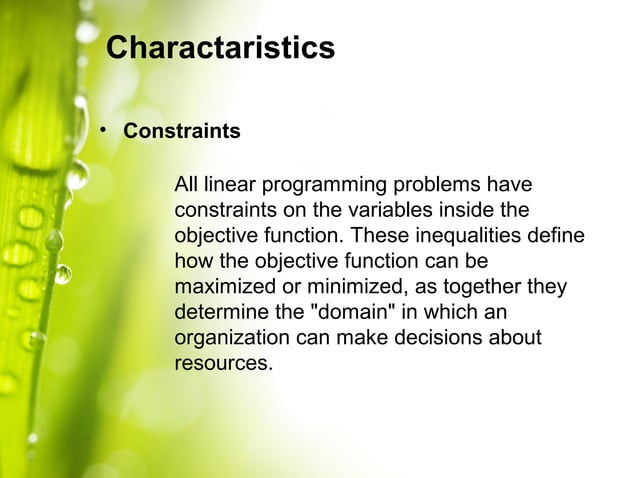 Charactaristics

• Constraints

All linear programming problems have constraints on the variables inside the objective function. These inequalities define how the objective function can be maximized or minimized, as together they determine the "domain" in which an organization can make decisions about resources.